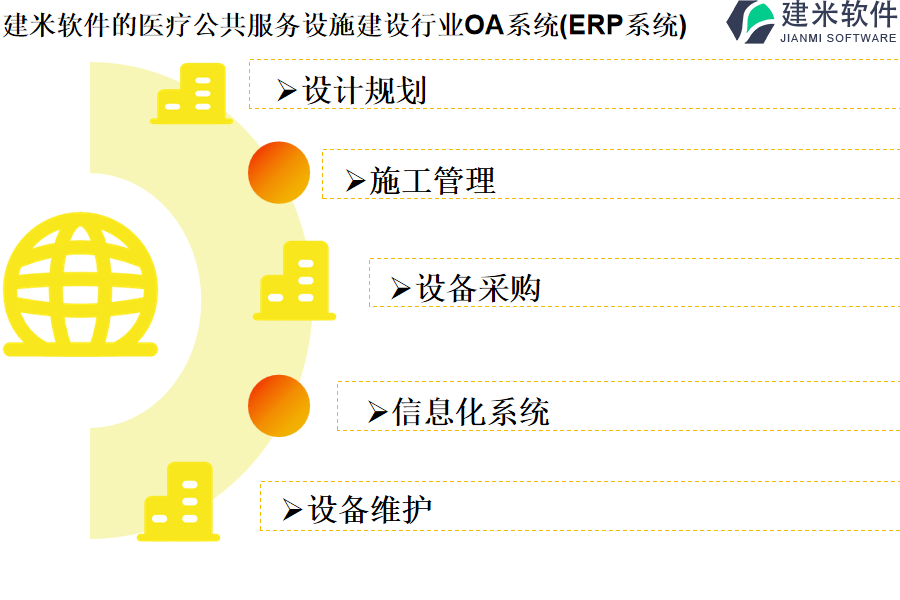 建米软件的医疗公共服务设施建设行业OA系统(ERP系统)

建米软件
JIANMI SOFTWARE

➢设计规划

➢施工管理

➢设备采购

➢信息化系统

➢设备维护